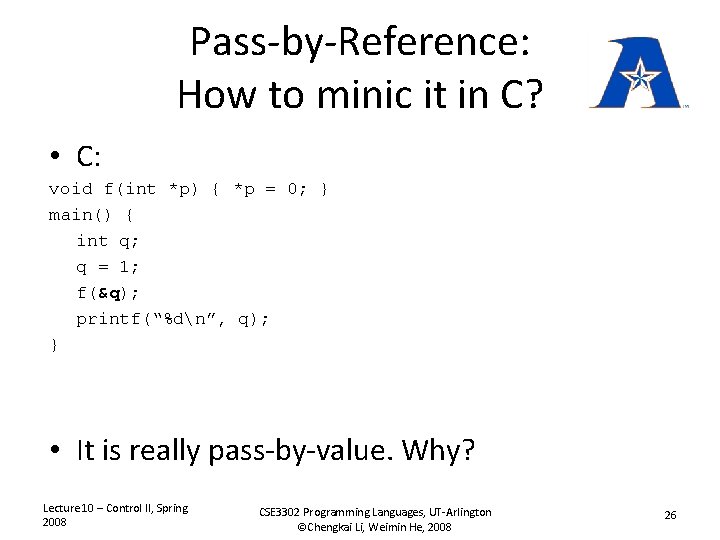 Pass-by-Reference:
How to minic it in C?

• C:

void f(int *p) { *p = 0; }
main() {
  int q;
  q = 1;
  f(&q);
  printf("%d\n", q);
}

• It is really pass-by-value. Why?

Lecture10 – Control II, Spring 2008

CSE3302 Programming Languages, UT-Arlington
©Chengkai Li, Weimin He, 2008

26